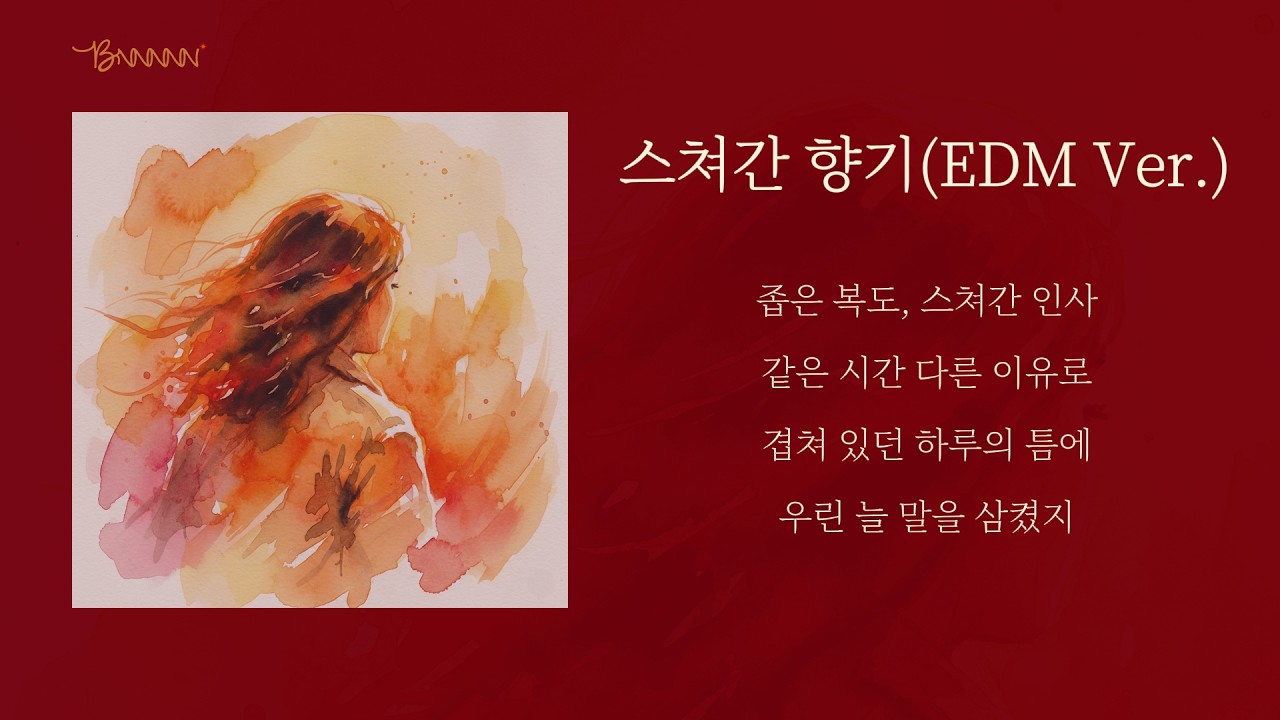 Bnnnnn

스쳐간 향기(EDM Ver.)

좁은 복도, 스쳐간 인사

같은 시간 다른 이유로

겹쳐 있던 하루의 틈에

우린 늘 말을 삼켰지